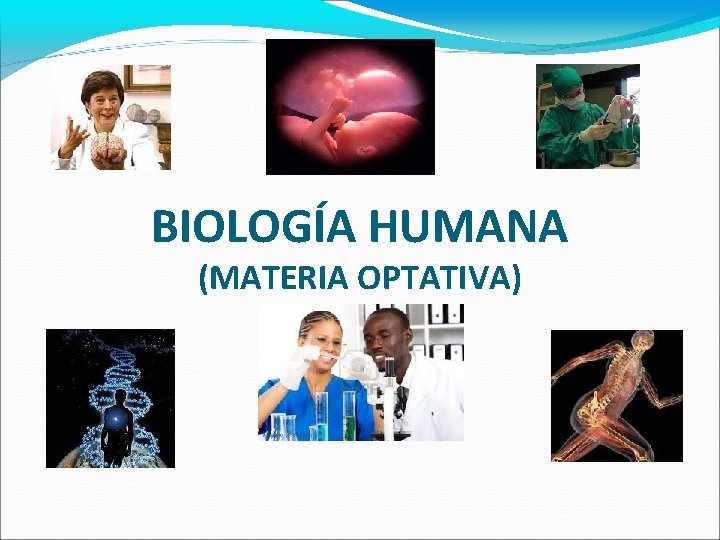 BIOLOGÍA HUMANA
(MATERIA OPTATIVA)